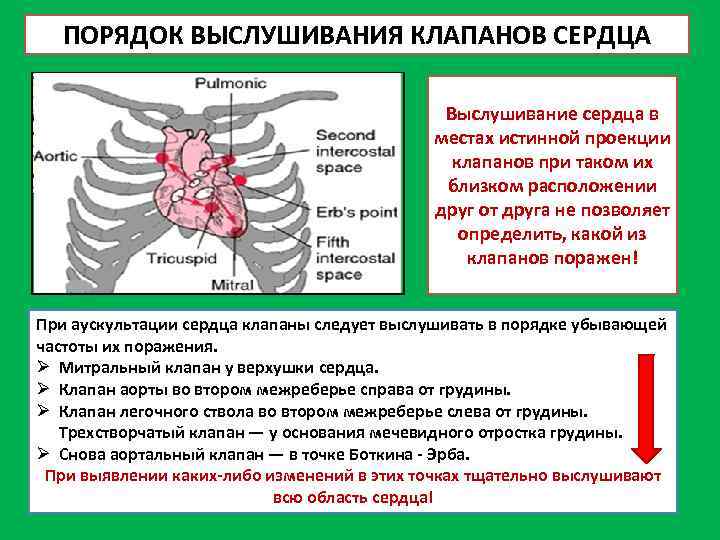 ПОРЯДОК ВЫСЛУШИВАНИЯ КЛАПАНОВ СЕРДЦА

Pulmonic
Aortic
Second intercostal space
Erb's point
Fifth intercostal space
Tricuspid
Mitral

Выслушивание сердца в местах истинной проекции клапанов при таком их близком расположении друг от друга не позволяет определить, какой из клапанов поражен!

При аускультации сердца клапаны следует выслушивать в порядке убывающей частоты их поражения.
➢ Митральный клапан у верхушки сердца.
➢ Клапан аорты во втором межреберье справа от грудины.
➢ Клапан легочного ствола во втором межреберье слева от грудины. Трехстворчатый клапан — у основания мечевидного отростка грудины.
➢ Снова аортальный клапан — в точке Боткина - Эрба.
При выявлении каких-либо изменений в этих точках тщательно выслушивают всю область сердца!